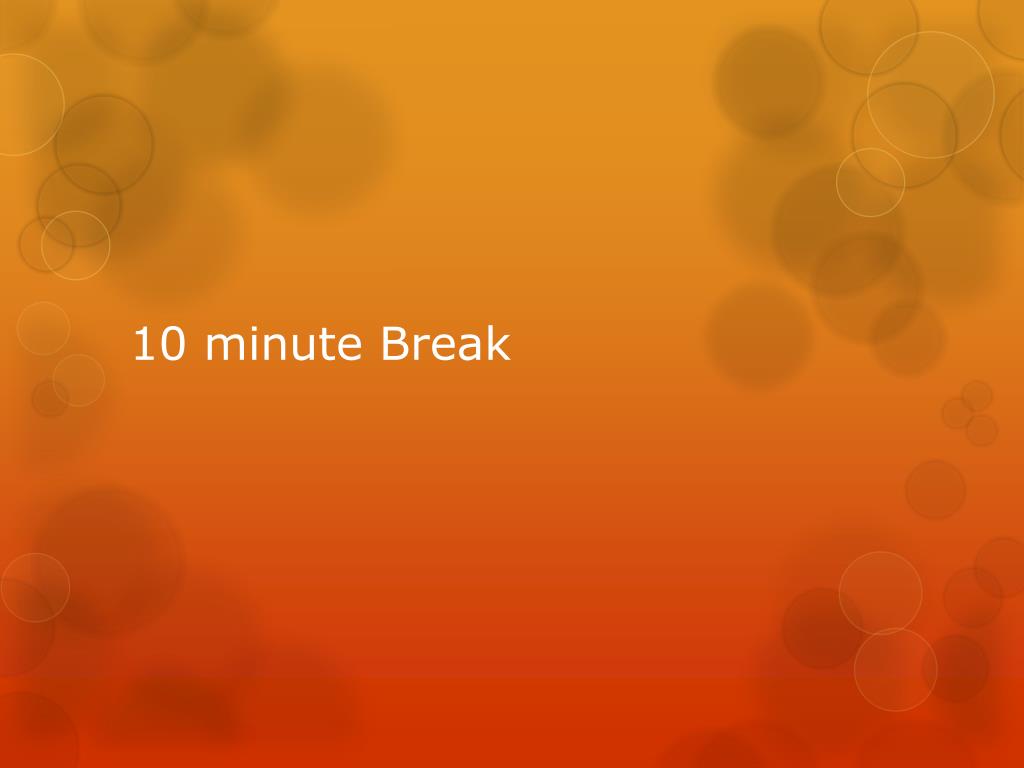 10 minute Break